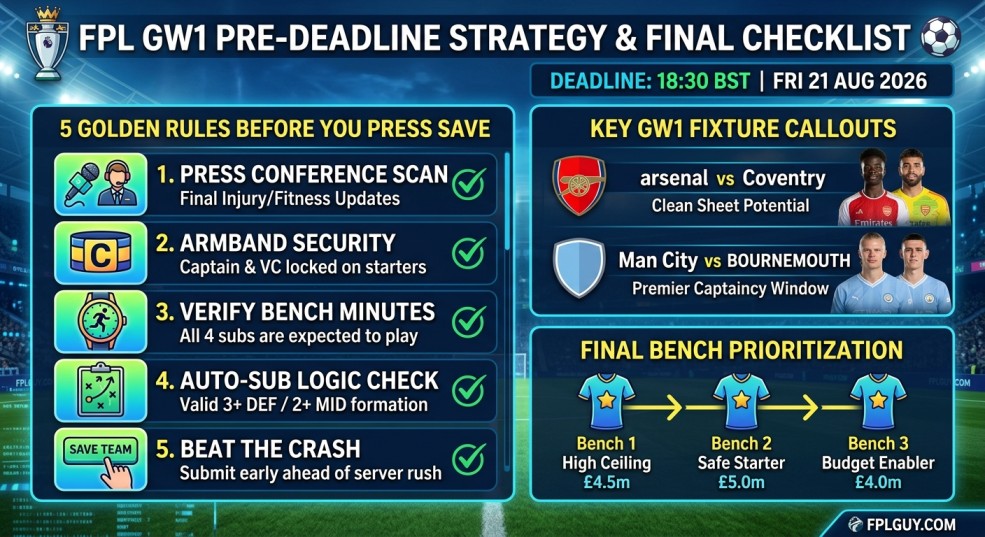 FPL GW1 PRE-DEADLINE STRATEGY & FINAL CHECKLIST

DEADLINE: 18:30 BST | FRI 21 AUG 2026

5 GOLDEN RULES BEFORE YOU PRESS SAVE

1. PRESS CONFERENCE SCAN
Final Injury/Fitness Updates

C

2. ARMBAND SECURITY
Captain & VC locked on starters

3. VERIFY BENCH MINUTES
All 4 subs are expected to play

4. AUTO-SUB LOGIC CHECK
Valid 3+ DEF / 2+ MID formation

SAVE TEAM

5. BEAT THE CRASH
Submit early ahead of server rush

KEY GW1 FIXTURE CALLOUTS

arsenal vs Coventry
Clean Sheet Potential

Emirates

Man City vs BOURNEMOUTH
Premier Captaincy Window

FINAL BENCH PRIORITIZATION

Bench 1
High Ceiling
£4.5m

Bench 2
Safe Starter
£5.0m

Bench 3
Budget Enabler
£4.0m

FPLGUY.COM